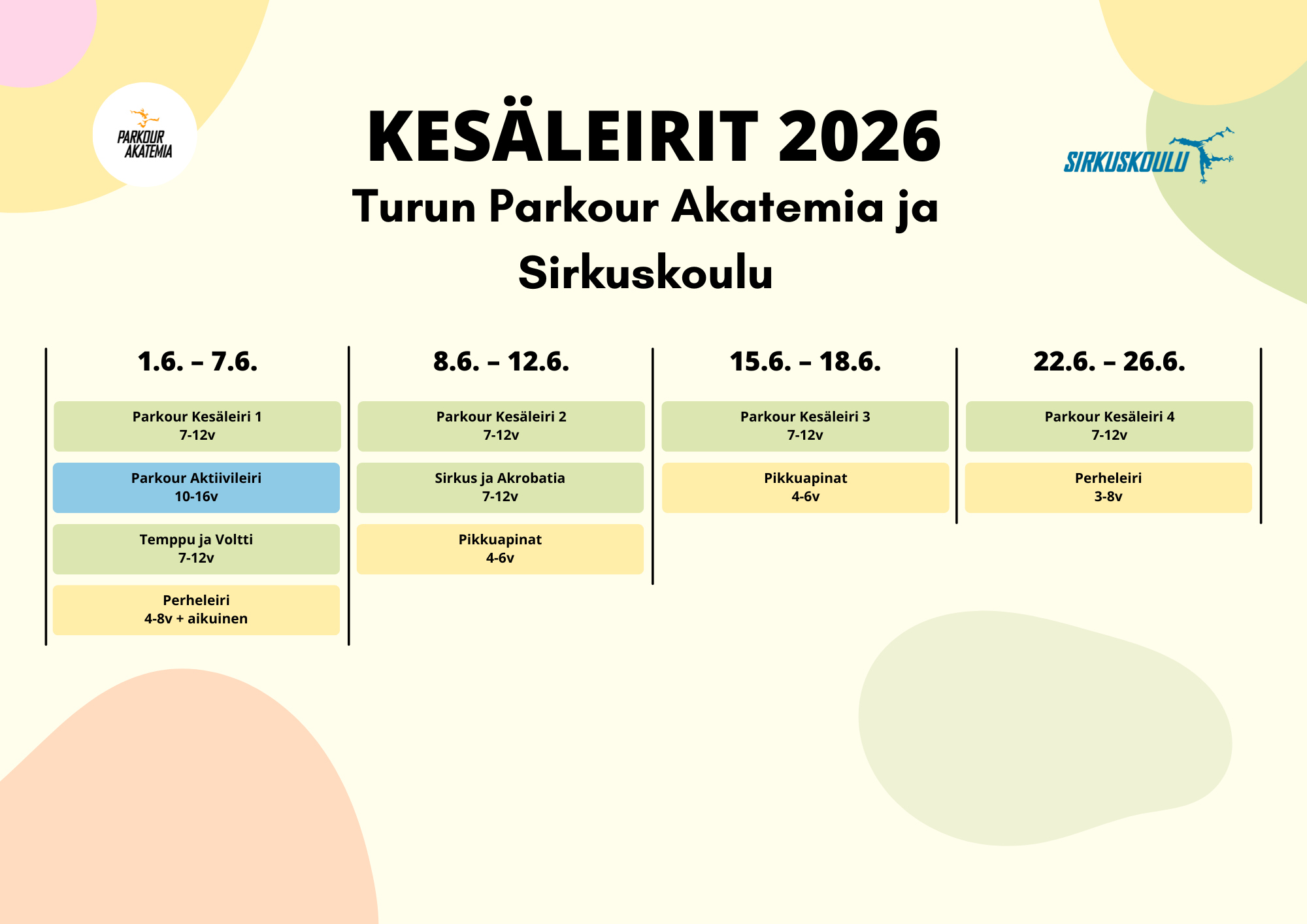 PARKOUR AKATEMIA

KESÄLEIRIT 2026

SIRKUSKOULU

Turun Parkour Akatemia ja Sirkuskoulu

1.6. – 7.6.

Parkour Kesäleiri 1
7-12v

Parkour Aktiivileiri
10-16v

Temppu ja Voltti
7-12v

Perheleiri
4-8v + aikuinen

8.6. – 12.6.

Parkour Kesäleiri 2
7-12v

Sirkus ja Akrobatia
7-12v

Pikkuapinat
4-6v

15.6. – 18.6.

Parkour Kesäleiri 3
7-12v

Pikkuapinat
4-6v

22.6. – 26.6.

Parkour Kesäleiri 4
7-12v

Perheleiri
3-8v